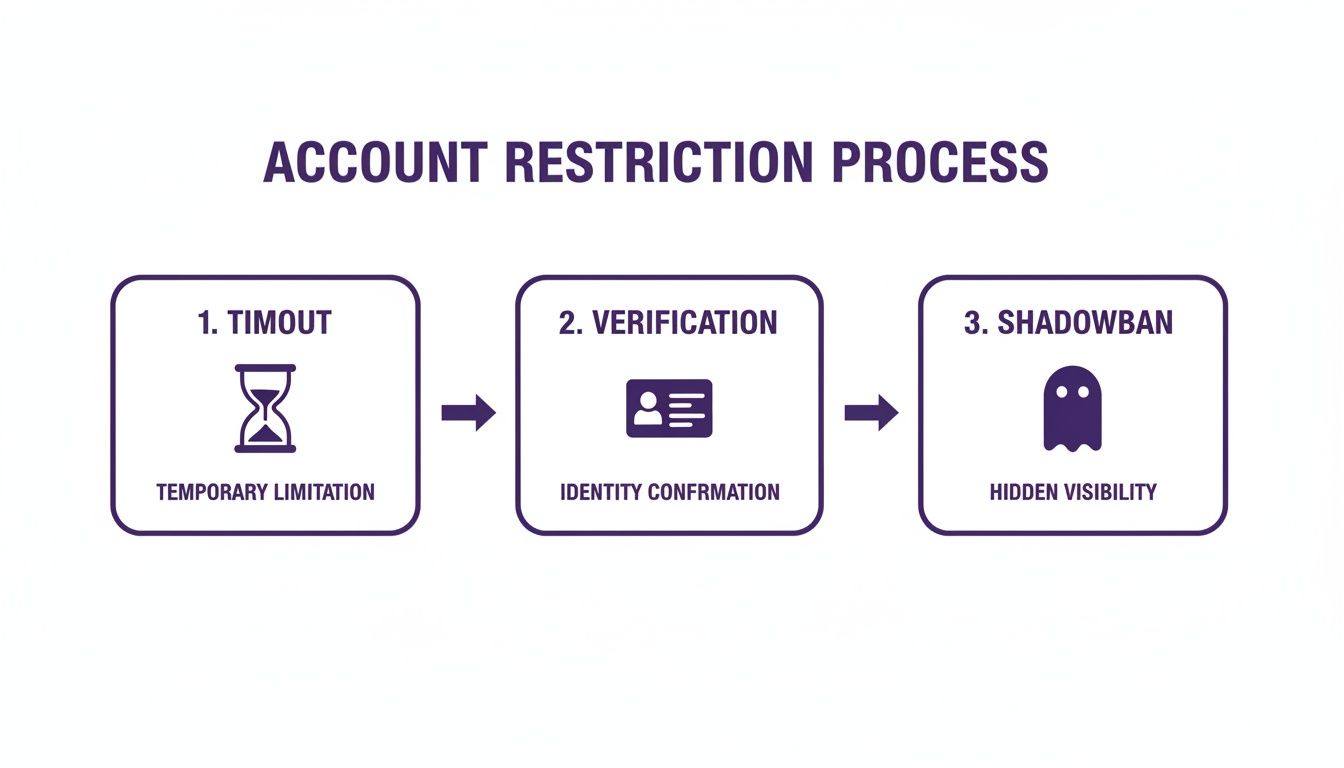 ACCOUNT RESTRICTION PROCESS

1. TIMOUT

TEMPORARY LIMITATION

2. VERIFICATION

IDENTITY CONFRMATION

3. SHADOWBAN

HIDDEN VISIBILITY